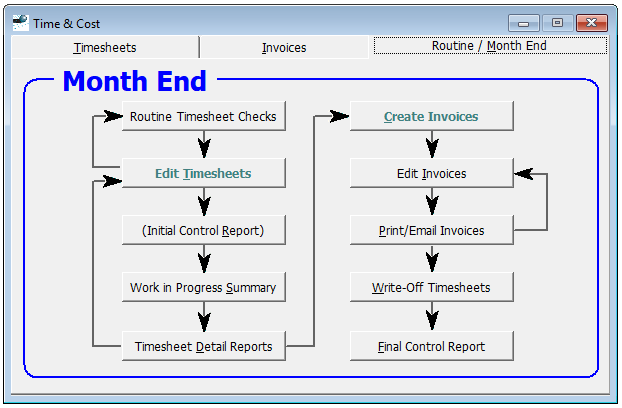 Time & Cost

Timesheets

Invoices

Routine / Month End

Month End

Routine Timesheet Checks

Edit Timesheets

(Initial Control Report)

Work in Progress Summary

Timesheet Detail Reports

Create Invoices

Edit Invoices

Print/Email Invoices

Write-Off Timesheets

Final Control Report